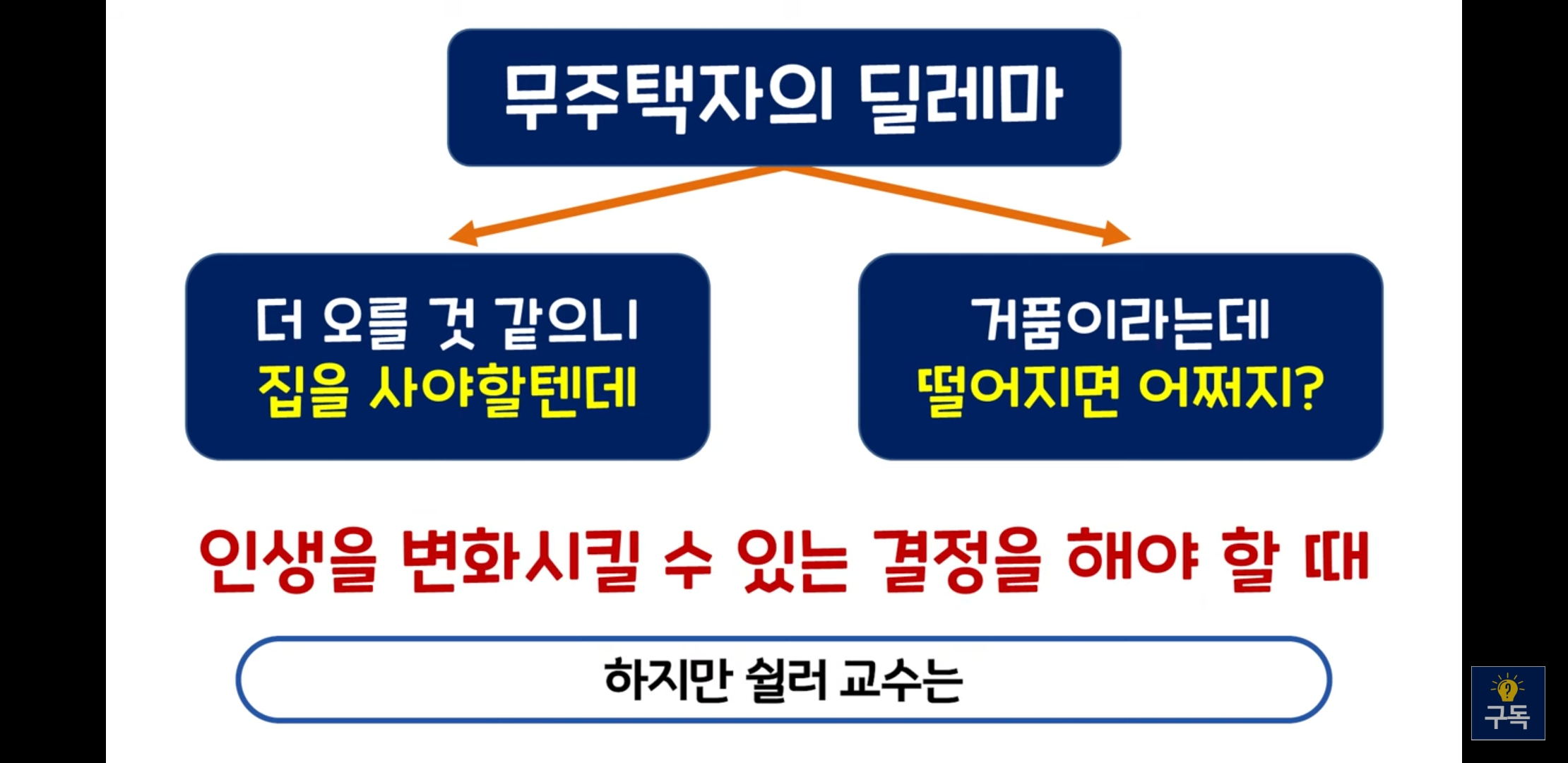 무주택자의 딜레마

더 오를 것 같으니
집을 사야할텐데

거품이라는데
떨어지면 어쩌지?

인생을 변화시킬 수 있는 결정을 해야 할 때

하지만 쉴러 교수는

구독